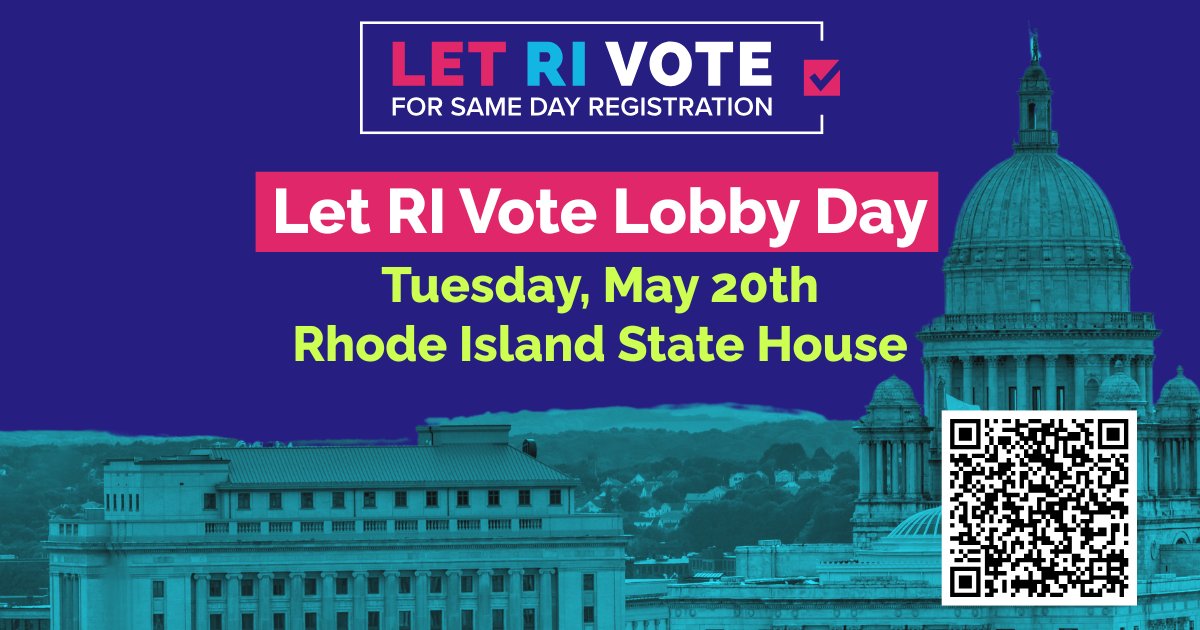 LET RI VOTE
FOR SAME DAY REGISTRATION

Let RI Vote Lobby Day

Tuesday, May 20th
Rhode Island State House